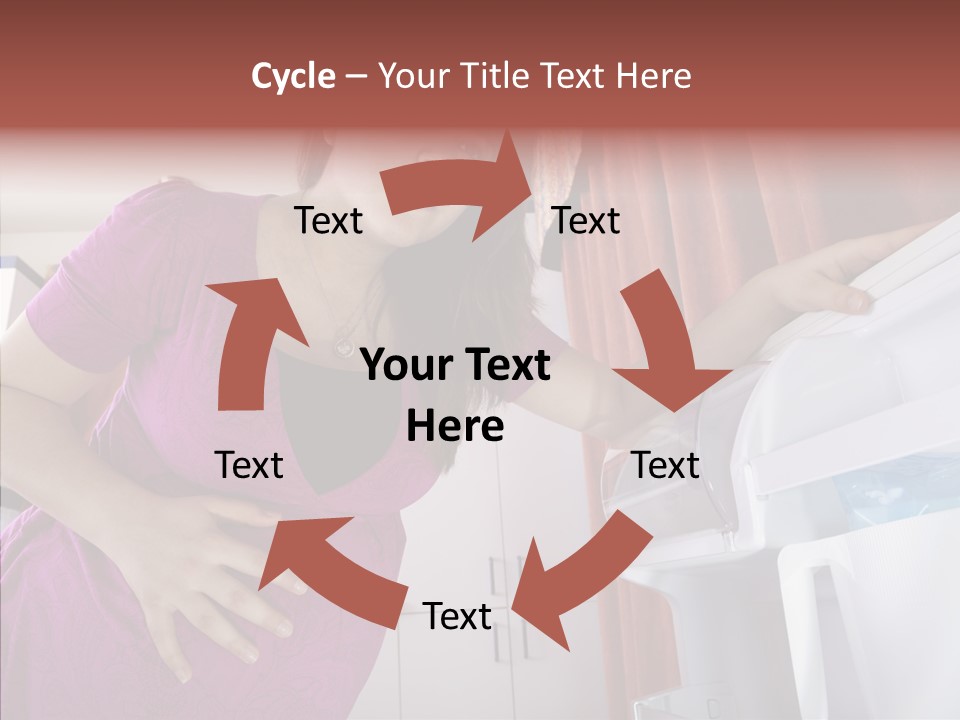 Cycle – Your Title Text Here

Text

Text

Your Text Here

Text

Text

Text